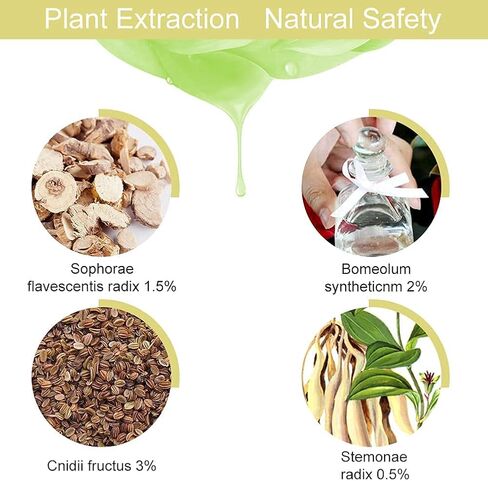 Plant Extraction   Natural Safety

Sophorae flavescentis radix 1.5%

Bomeolum syntheticnm 2%

Cnidii fructus 3%

Stemonae radix 0.5%